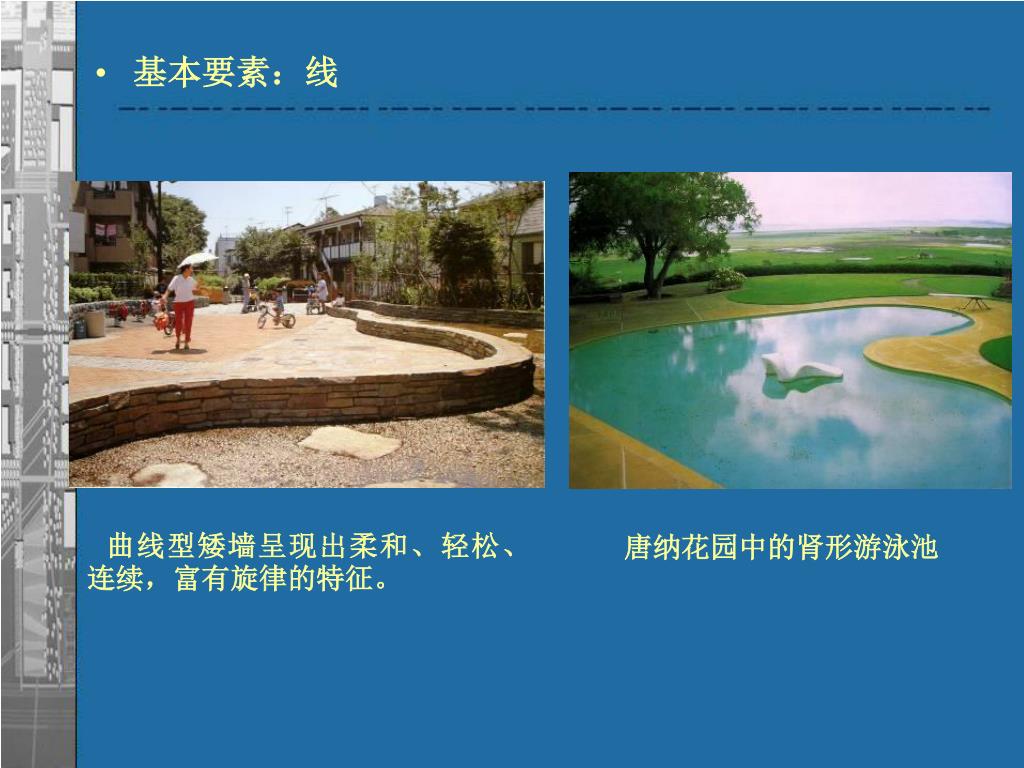 • 基本要素：线

曲线型矮墙呈现出柔和、轻松、连续，富有旋律的特征。

唐纳花园中的肾形游泳池